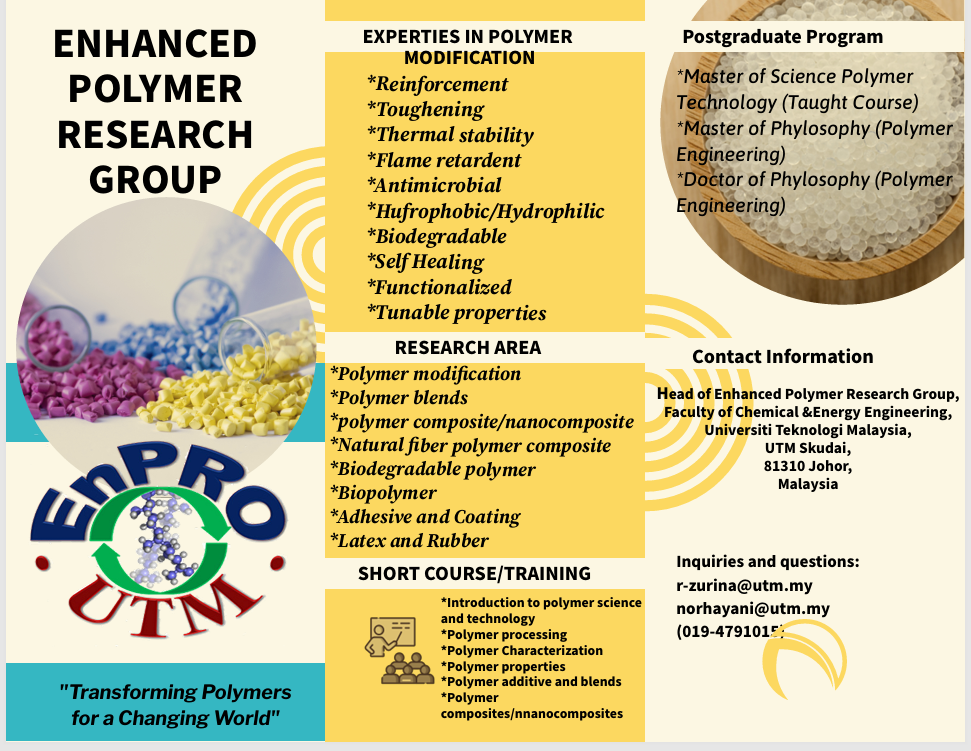 ENHANCED POLYMER RESEARCH GROUP

EnPRO UTM

"Transforming Polymers for a Changing World"

EXPERTIES IN POLYMER MODIFICATION

*Reinforcement
*Toughening
*Thermal stability
*Flame retardent
*Antimicrobial
*Hufrophobic/Hydrophilic
*Biodegradable
*Self Healing
*Functionalized
*Tunable properties

RESEARCH AREA

*Polymer modification
*Polymer blends
*polymer composite/nanocomposite
*Natural fiber polymer composite
*Biodegradable polymer
*Biopolymer
*Adhesive and Coating
*Latex and Rubber

SHORT COURSE/TRAINING

*Introduction to polymer science and technology
*Polymer processing
*Polymer Characterization
*Polymer properties
*Polymer additive and blends
*Polymer composites/nnanocomposites

Postgraduate Program

*Master of Science Polymer Technology (Taught Course)
*Master of Phylosophy (Polymer Engineering)
*Doctor of Phylosophy (Polymer Engineering)

Contact Information

Head of Enhanced Polymer Research Group,
Faculty of Chemical &Energy Engineering,
Universiti Teknologi Malaysia,
UTM Skudai,
81310 Johor,
Malaysia

Inquiries and questions:
r-zurina@utm.my
norhayani@utm.my
(019-4791015)